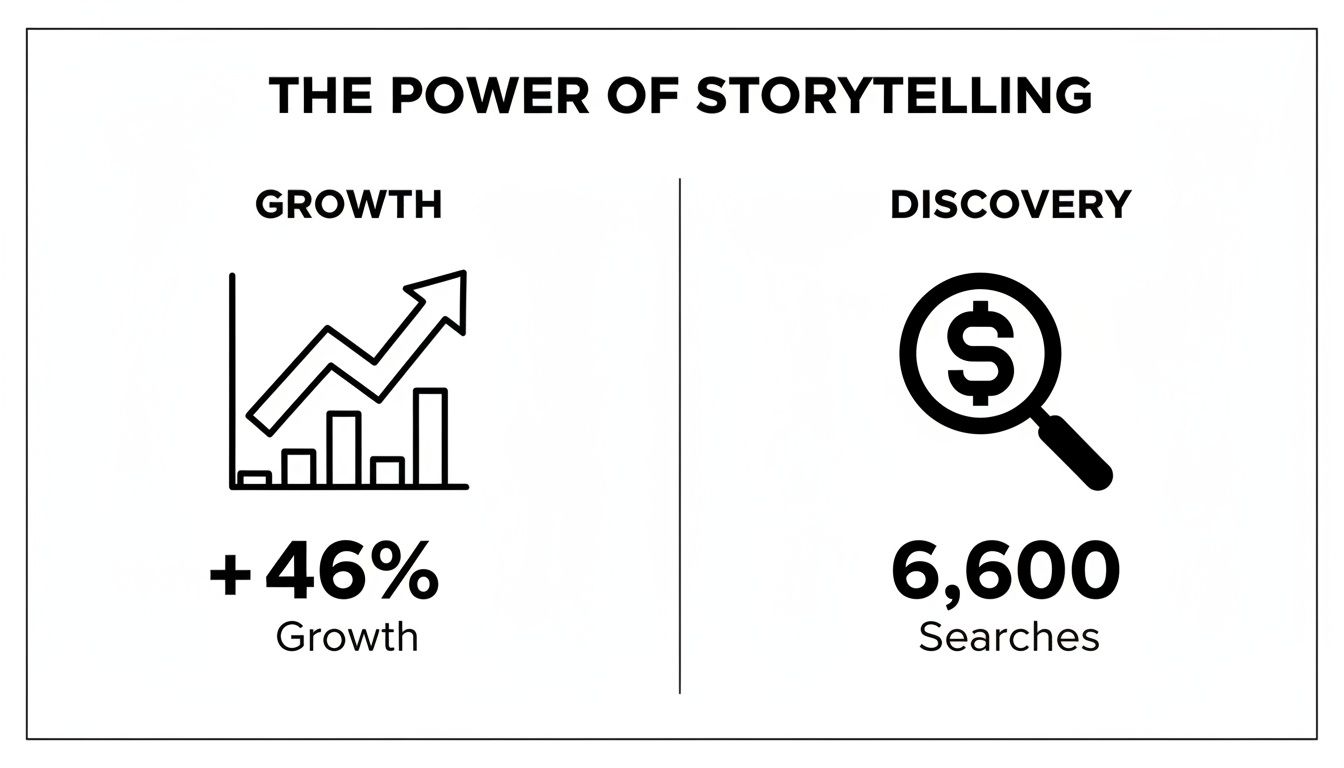 THE POWER OF STORYTELLING

GROWTH

+46%
Growth

DISCOVERY

$

6,600
Searches